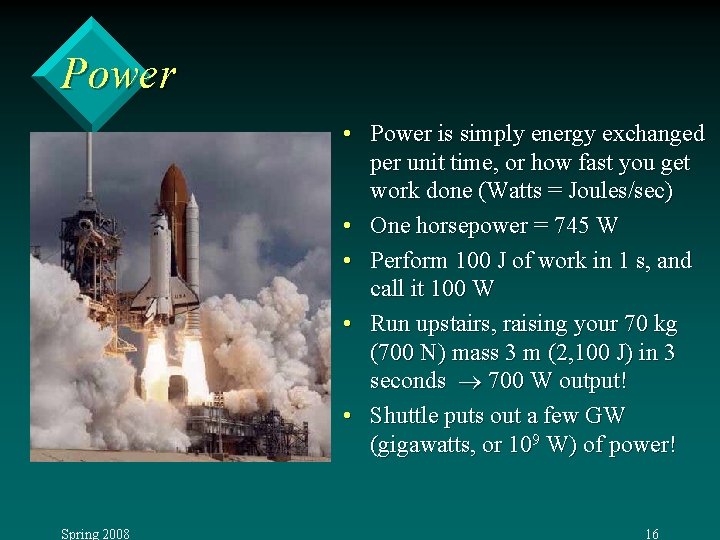 Power

• Power is simply energy exchanged per unit time, or how fast you get work done (Watts = Joules/sec)
• One horsepower = 745 W
• Perform 100 J of work in 1 s, and call it 100 W
• Run upstairs, raising your 70 kg (700 N) mass 3 m (2,100 J) in 3 seconds $\rightarrow$ 700 W output!
• Shuttle puts out a few GW (gigawatts, or $10^9$ W) of power!

Spring 2008

16